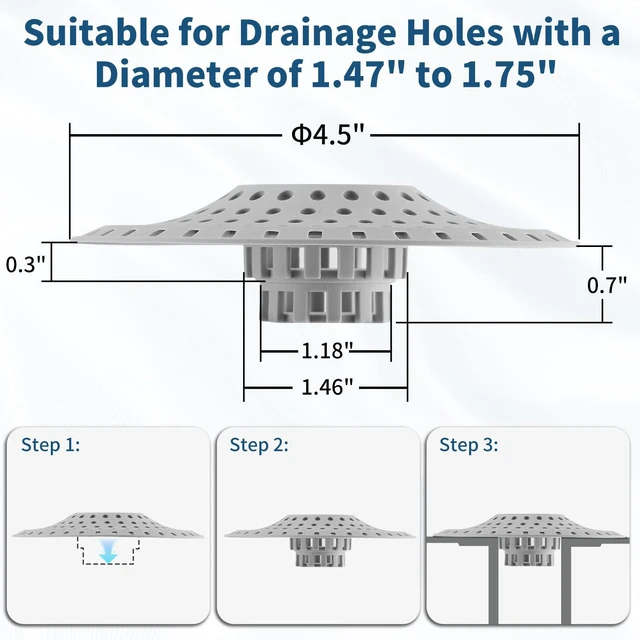 Suitable for Drainage Holes with a Diameter of 1.47" to 1.75"

Φ4.5"

0.3"

0.7"

1.18"

1.46"

Step 1:

Step 2:

Step 3: